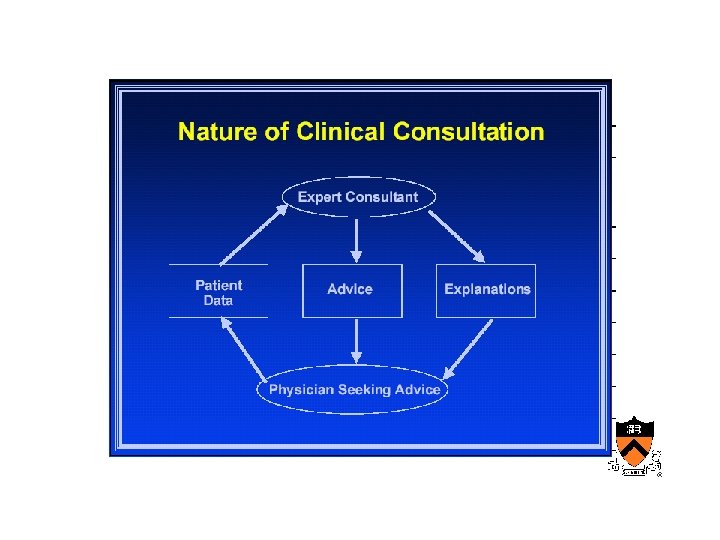 Nature of Clinical Consultation

Expert Consultant

Patient Data

Advice

Explanations

Physician Seeking Advice